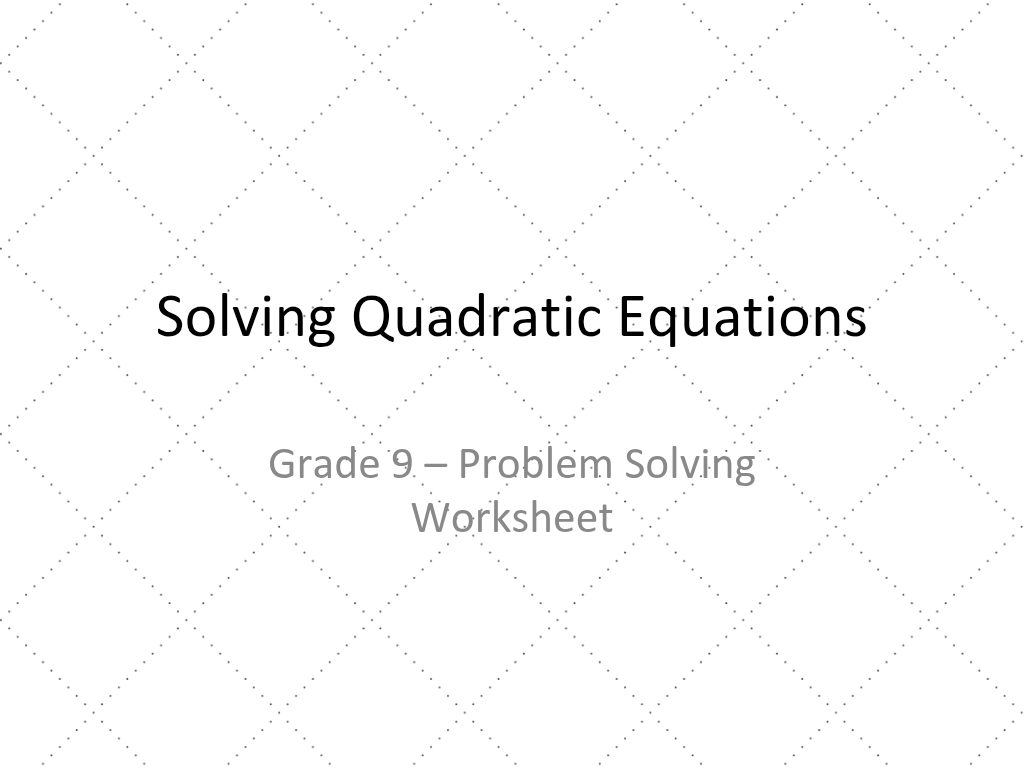 Solving Quadratic Equations

Grade 9 – Problem Solving Worksheet